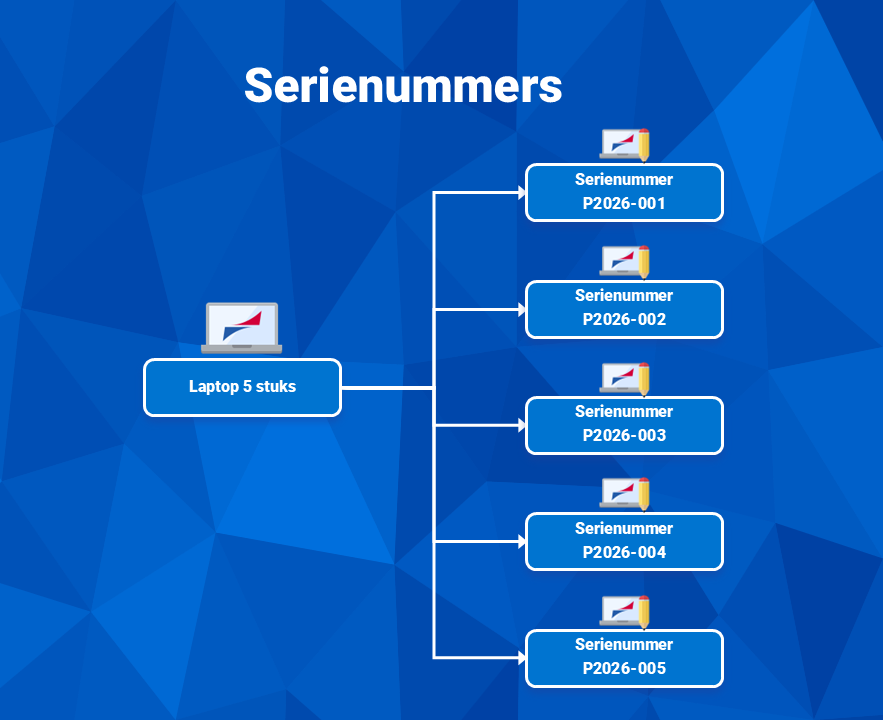 Serienummers

Laptop 5 stuks

Serienummer
P2026-001

Serienummer
P2026-002

Serienummer
P2026-003

Serienummer
P2026-004

Serienummer
P2026-005